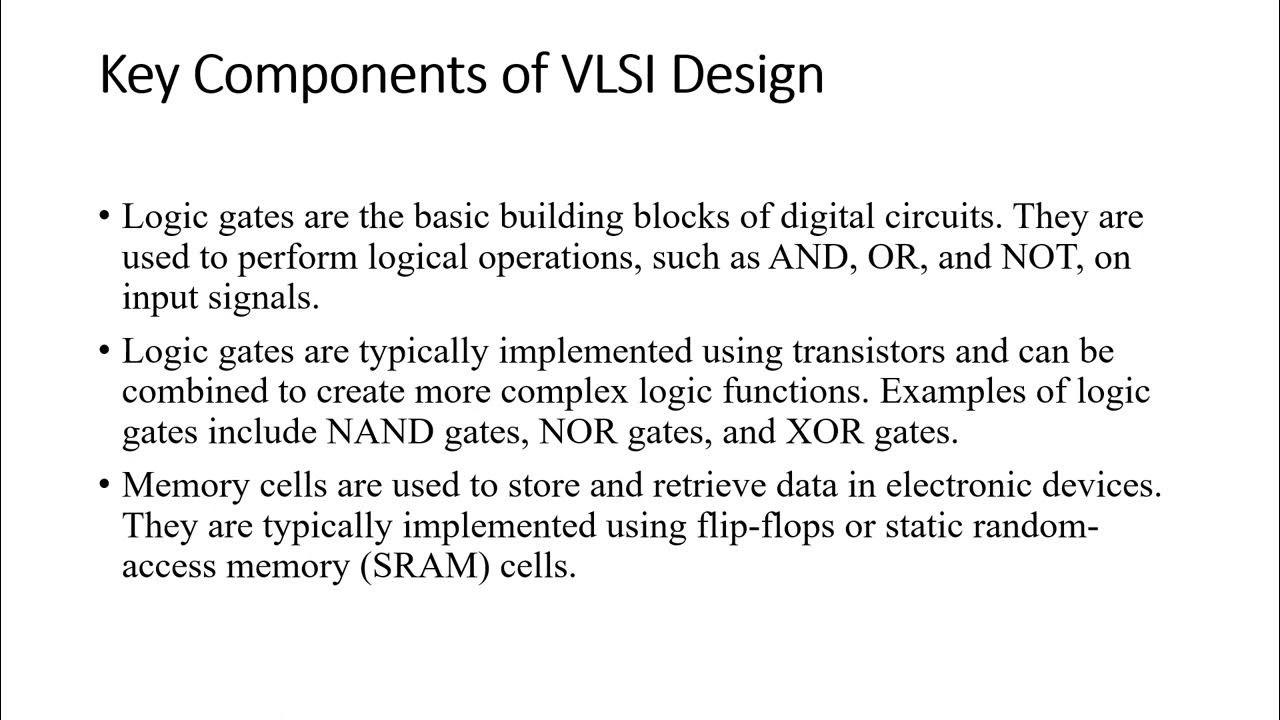 Key Components of VLSI Design

• Logic gates are the basic building blocks of digital circuits. They are used to perform logical operations, such as AND, OR, and NOT, on input signals.

• Logic gates are typically implemented using transistors and can be combined to create more complex logic functions. Examples of logic gates include NAND gates, NOR gates, and XOR gates.

• Memory cells are used to store and retrieve data in electronic devices. They are typically implemented using flip-flops or static random-access memory (SRAM) cells.